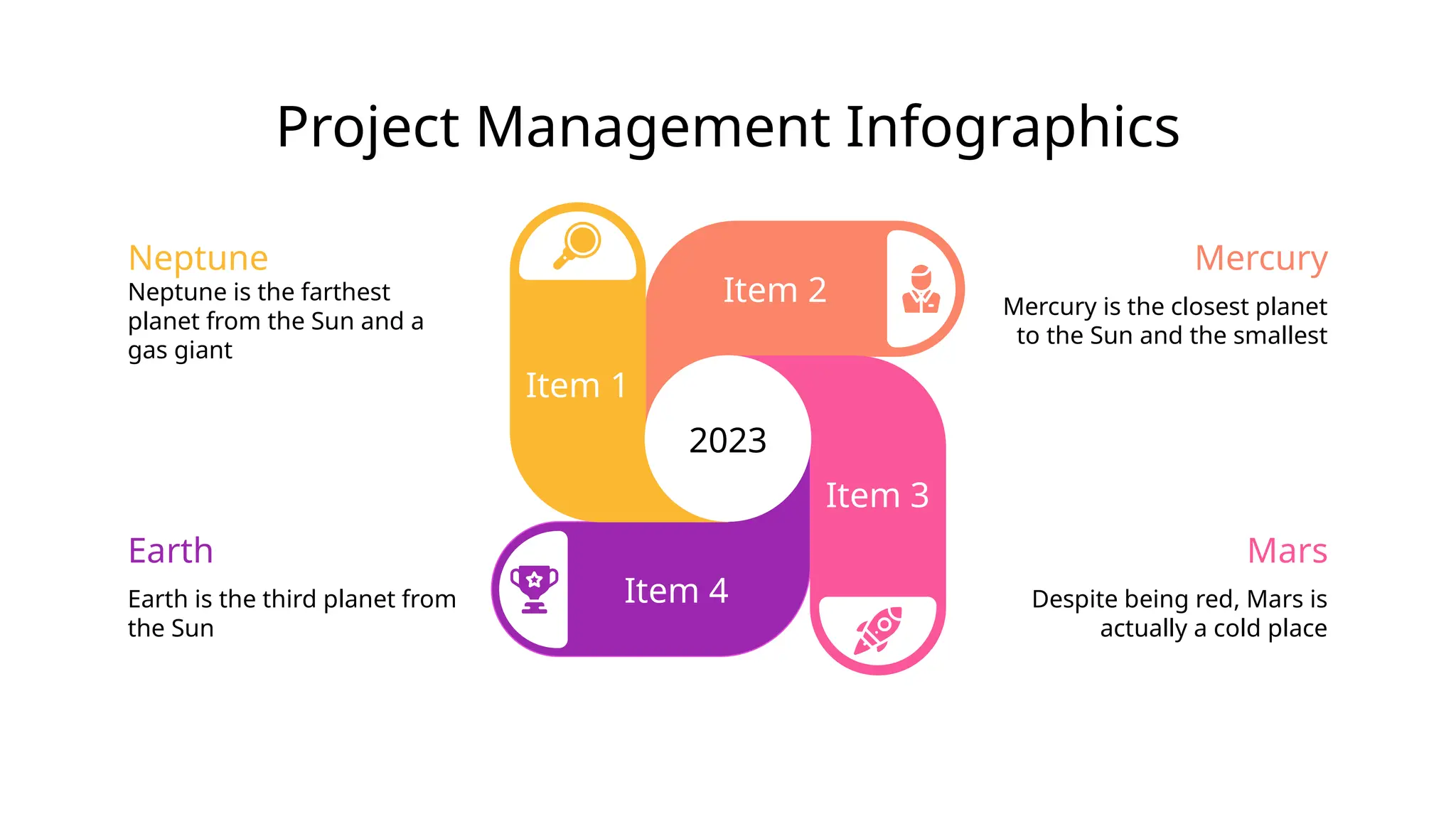 Project Management Infographics

Neptune

Neptune is the farthest planet from the Sun and a gas giant

Item 1

Item 2

Mercury

Mercury is the closest planet to the Sun and the smallest

2023

Item 3

Earth

Earth is the third planet from the Sun

Item 4

Mars

Despite being red, Mars is actually a cold place